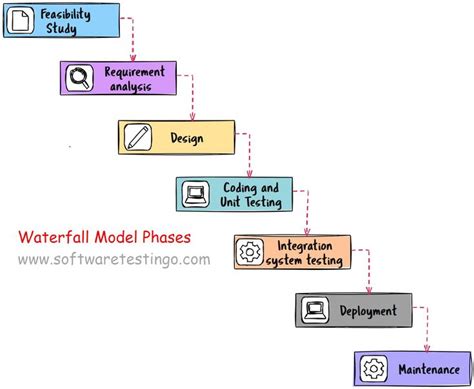 Feasibility Study

Requirement analysis

Design

Coding and Unit Testing

Waterfall Model Phases
www.softwaretestingo.com

Integration system testing

Deployment

Maintenance